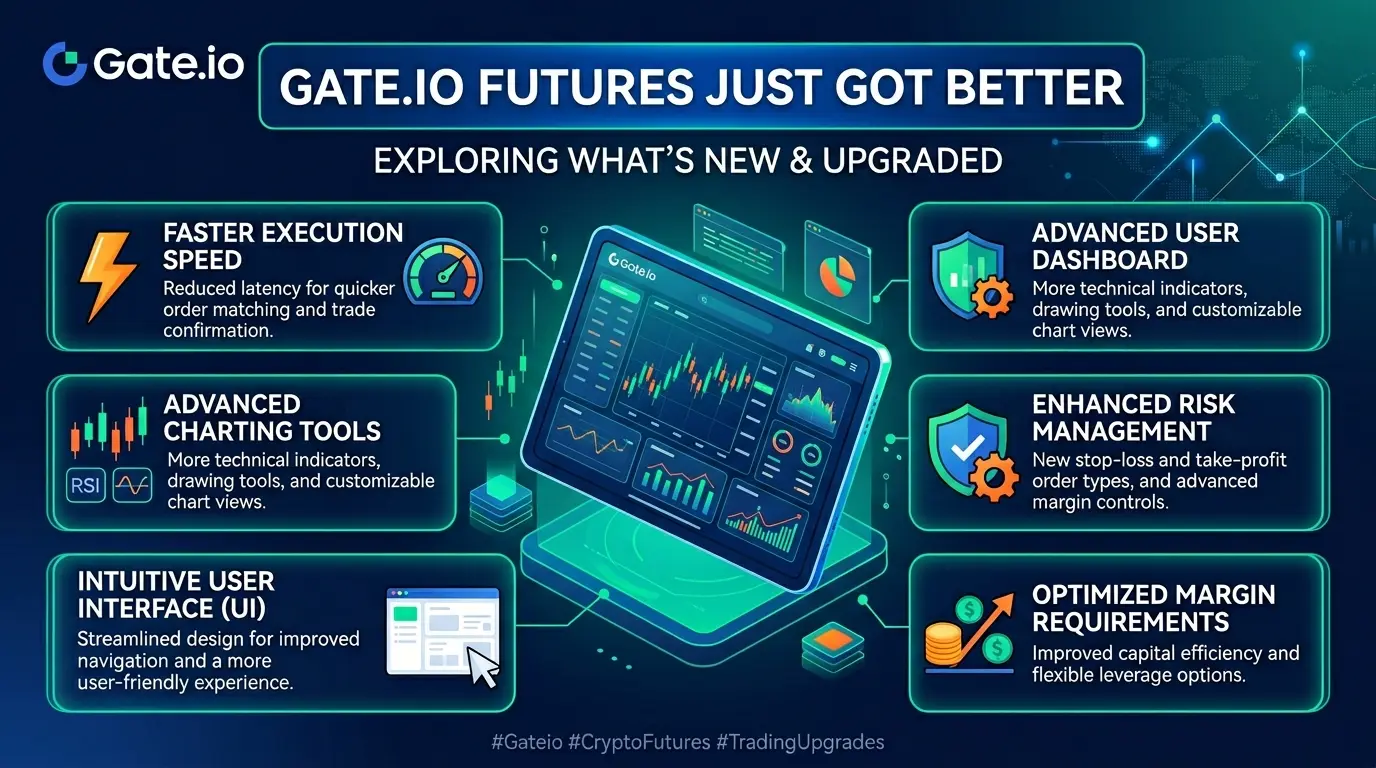 Gate.io

GATE.IO FUTURES JUST GOT BETTER

EXPLORING WHAT'S NEW & UPGRADED

FASTER EXECUTION SPEED
Reduced latency for quicker order matching and trade confirmation.

ADVANCED CHARTING TOOLS
RSI
More technical indicators, drawing tools, and customizable chart views.

INTUITIVE USER INTERFACE (UI)
Streamlined design for improved navigation and a more user-friendly experience.

Gate.io

ADVANCED USER DASHBOARD
More technical indicators, drawing tools, and customizable chart views.

ENHANCED RISK MANAGEMENT
New stop-loss and take-profit order types, and advanced margin controls.

OPTIMIZED MARGIN REQUIREMENTS
Improved capital efficiency and flexible leverage options.

#Gateio #CryptoFutures #TradingUpgrades